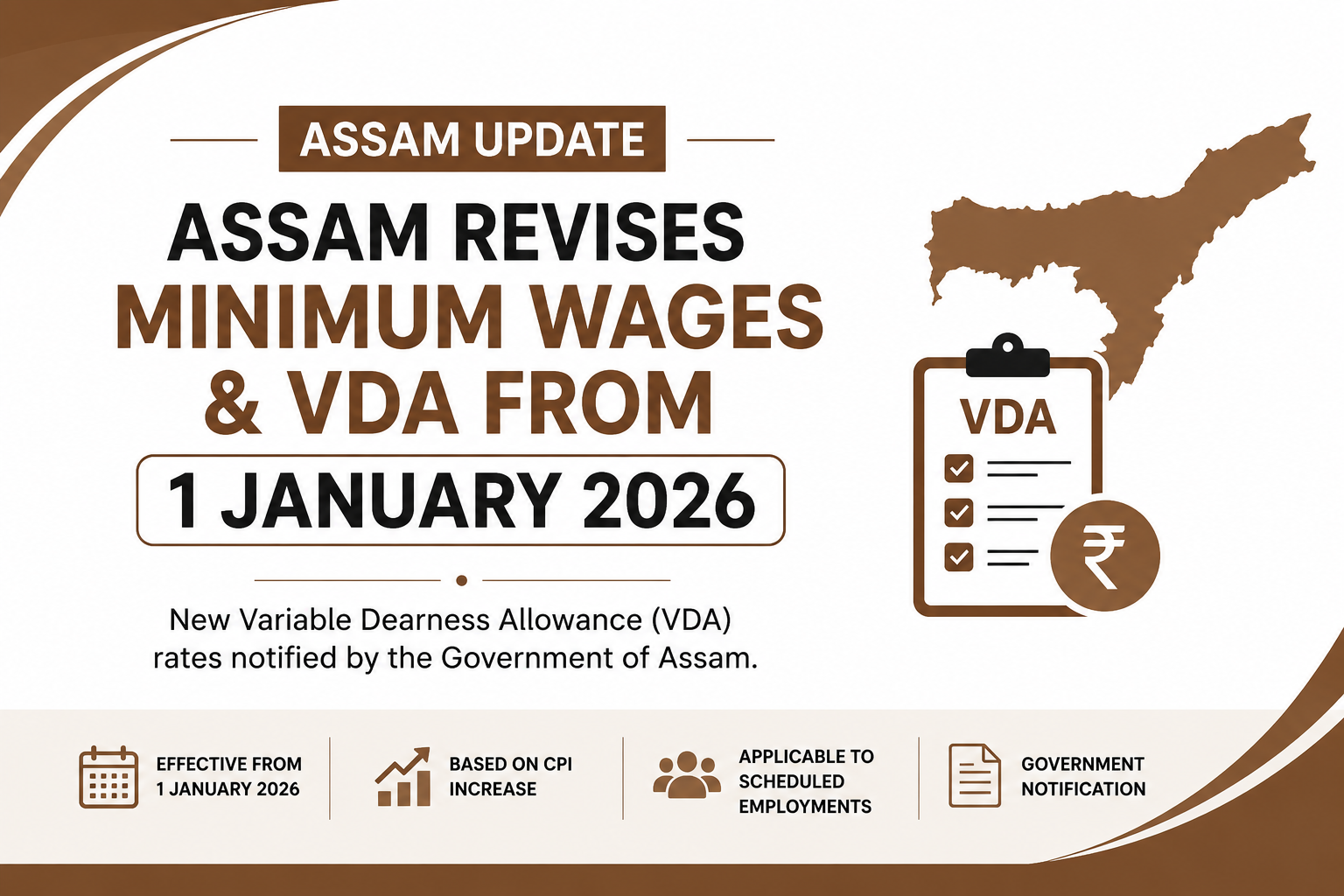 ASSAM UPDATE

ASSAM REVISES MINIMUM WAGES & VDA FROM

1 JANUARY 2026

New Variable Dearness Allowance (VDA) rates notified by the Government of Assam.

VDA

₹

EFFECTIVE FROM 1 JANUARY 2026

BASED ON CPI INCREASE

APPLICABLE TO SCHEDULED EMPLOYMENTS

GOVERNMENT NOTIFICATION